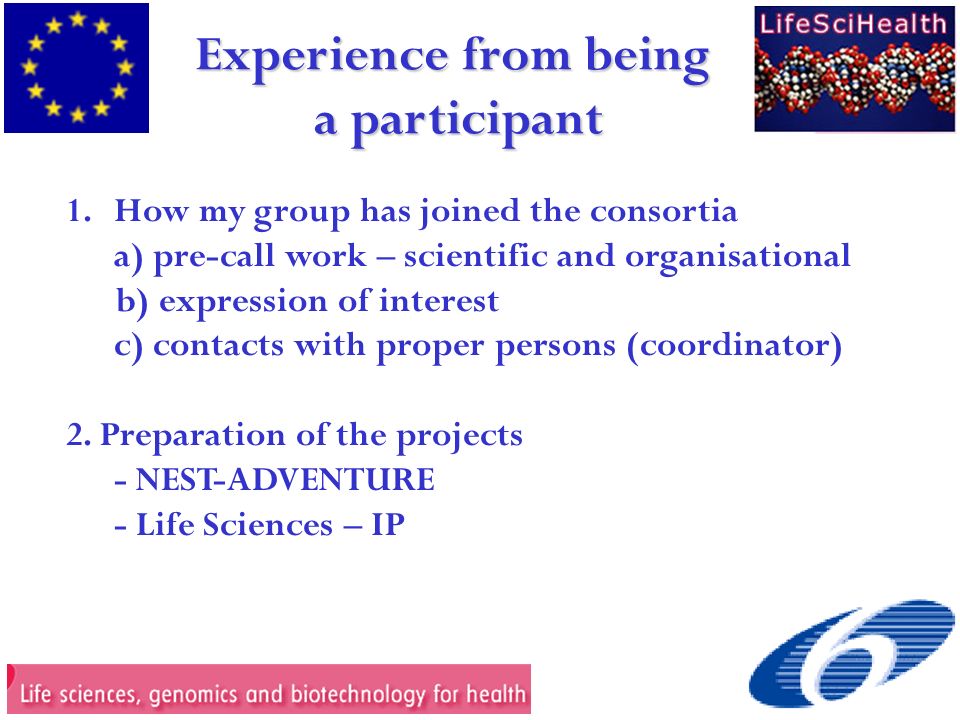 LifeSciHealth

Experience from being a participant

1. How my group has joined the consortia
a) pre-call work – scientific and organisational
b) expression of interest
c) contacts with proper persons (coordinator)

2. Preparation of the projects
- NEST-ADVENTURE
- Life Sciences – IP

Life sciences, genomics and biotechnology for health

6